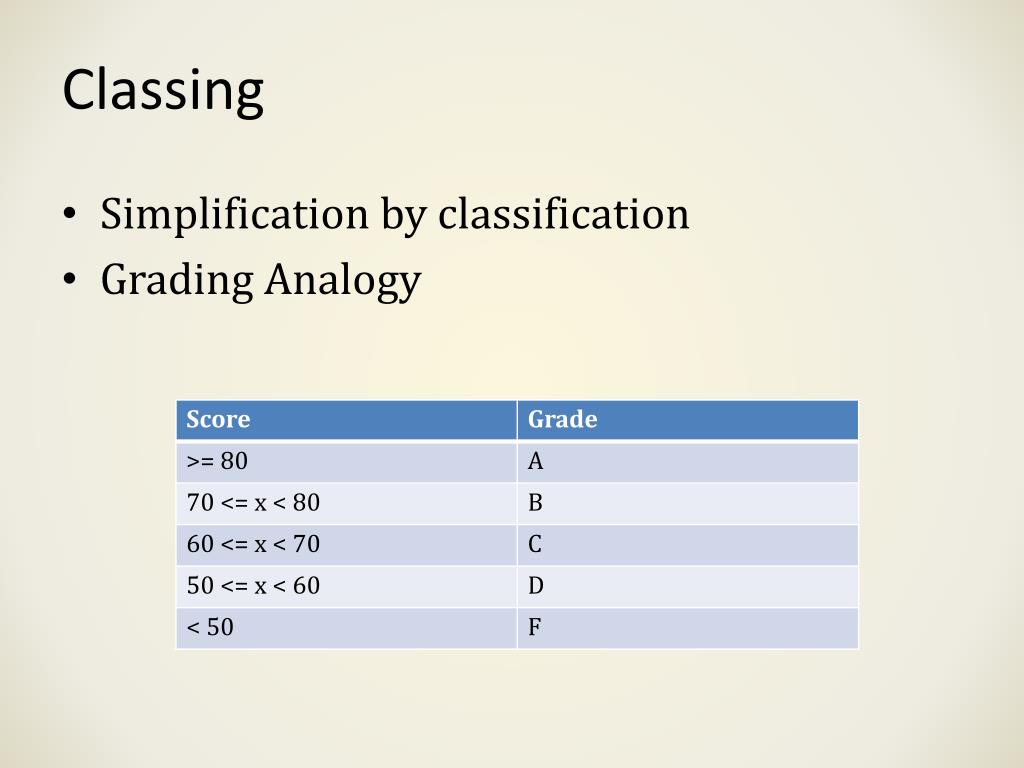 Classing

• Simplification by classification
• Grading Analogy

| Score | Grade |
|---|---|
| >= 80 | A |
| 70 <= x < 80 | B |
| 60 <= x < 70 | C |
| 50 <= x < 60 | D |
| < 50 | F |